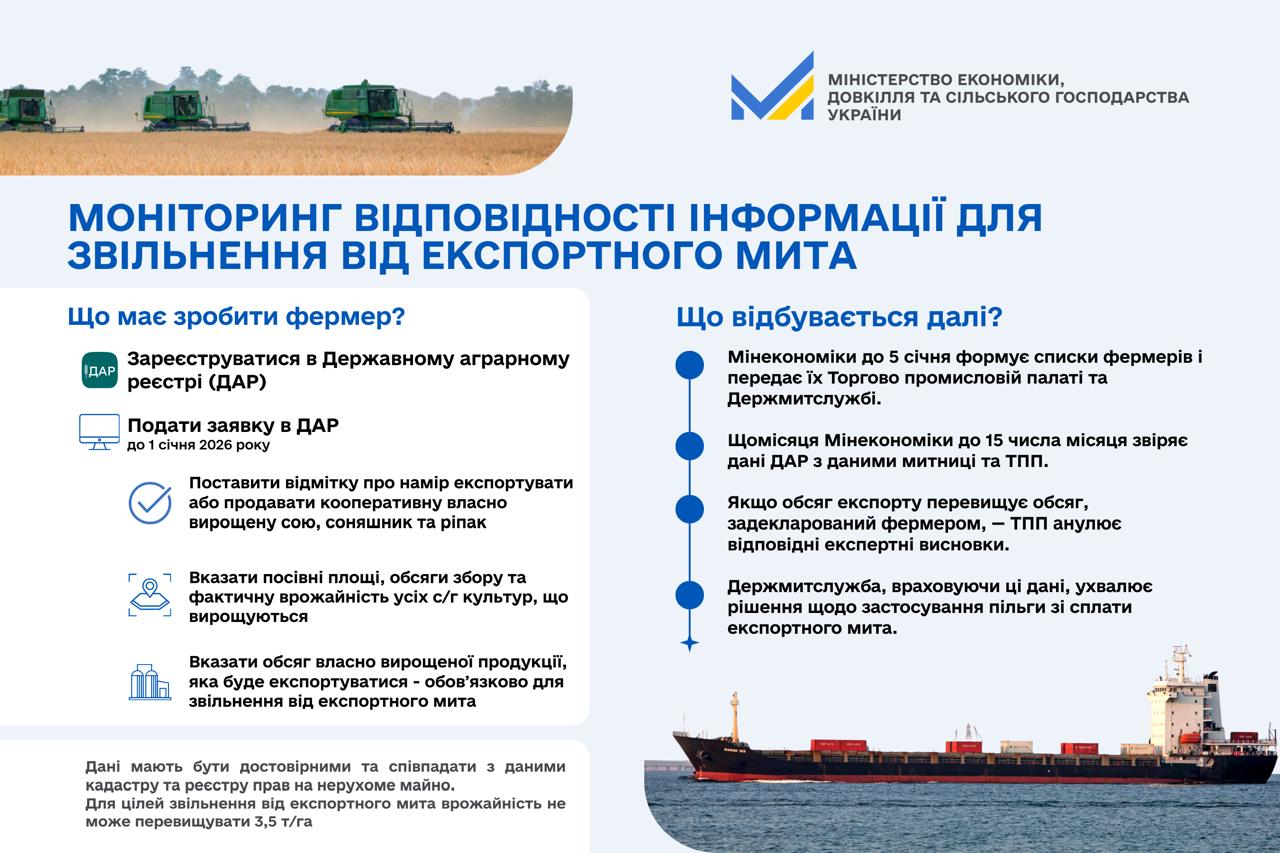 МІНІСТЕРСТВО ЕКОНОМІКИ, ДОВКІЛЛЯ ТА СІЛЬСЬКОГО ГОСПОДАРСТВА УКРАЇНИ

МОНІТОРИНГ ВІДПОВІДНОСТІ ІНФОРМАЦІЇ ДЛЯ ЗВІЛЬНЕННЯ ВІД ЕКСПОРТНОГО МИТА

Що має зробити фермер?

ДАР

Зареєструватися в Державному аграрному реєстрі (ДАР)

Подати заявку в ДАР
до 1 січня 2026 року

Поставити відмітку про намір експортувати або продавати кооперативну власно вирощену сою, соняшник та ріпак

Вказати посівні площі, обсяги збору та фактичну врожайність усіх с/г культур, що вирощуються

Вказати обсяг власно вирощеної продукції, яка буде експортуватися - обов'язково для звільнення від експортного мита

Дані мають бути достовірними та співпадати з даними кадастру та реєстру прав на нерухоме майно.
Для цілей звільнення від експортного мита врожайність не може перевищувати 3,5 т/га

Що відбувається далі?

Мінекономіки до 5 січня формує списки фермерів і передає їх Торгово промисловій палаті та Держмитслужбі.

Щомісяця Мінекономіки до 15 числа місяця звіряє дані ДАР з даними митниці та ТПП.

Якщо обсяг експорту перевищує обсяг, задекларований фермером, — ТПП анулює відповідні експертні висновки.

Держмитслужба, враховуючи ці дані, ухвалює рішення щодо застосування пільги зі сплати експортного мита.